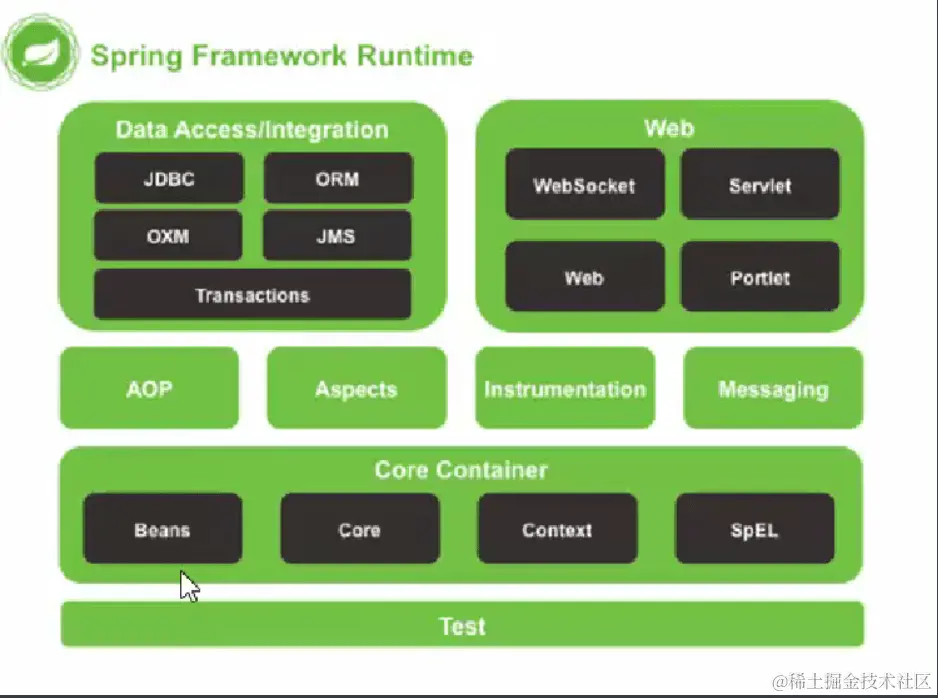 Spring Framework Runtime

Data Access/Integration

JDBC

ORM

OXM

JMS

Transactions

Web

WebSocket

Servlet

Web

Portlet

AOP

Aspects

Instrumentation

Messaging

Core Container

Beans

Core

Context

SpEL

Test

@稀土掘金技术社区